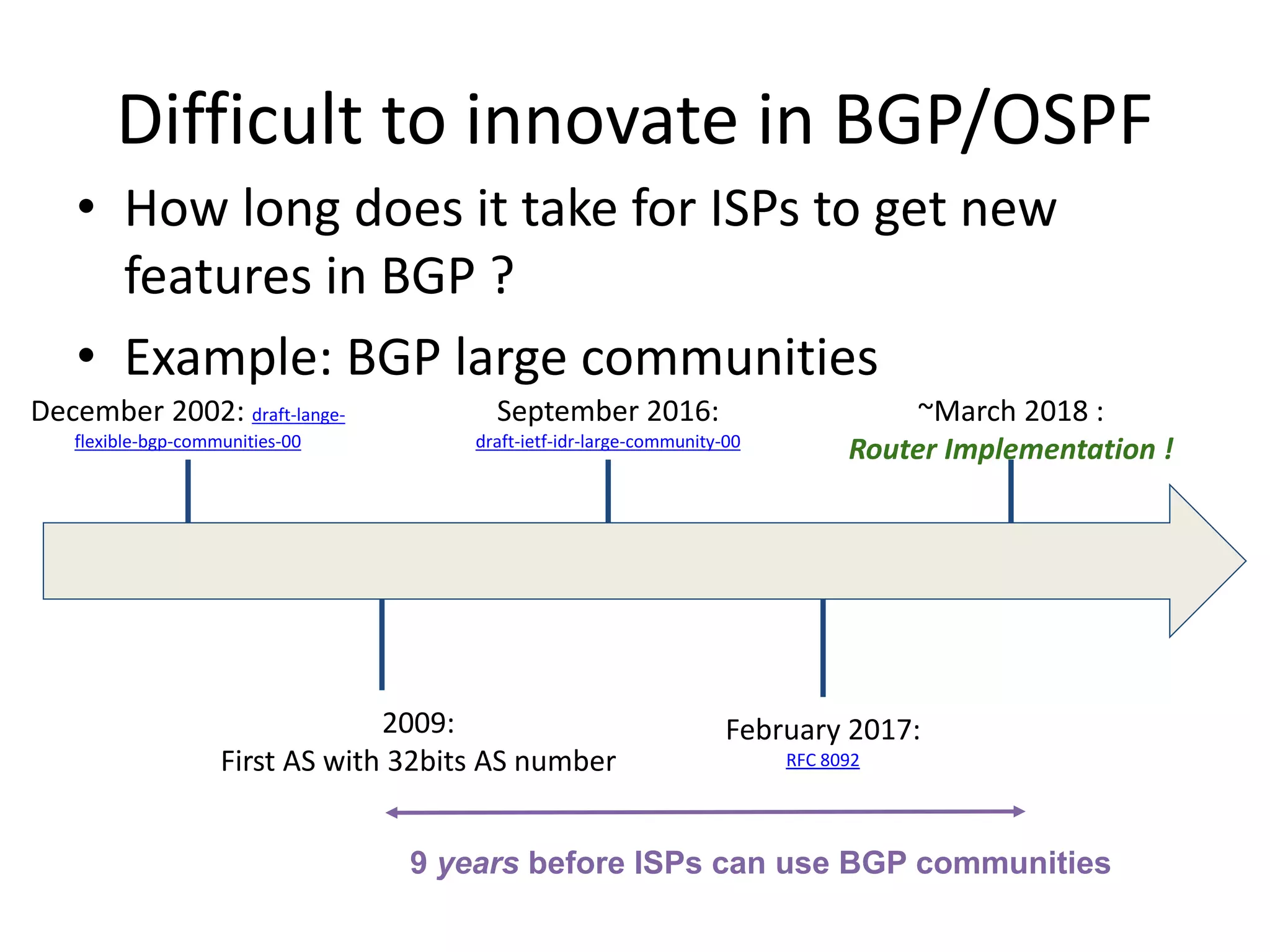 Difficult to innovate in BGP/OSPF

• How long does it take for ISPs to get new features in BGP ?

• Example: BGP large communities

December 2002: draft-lange-flexible-bgp-communities-00

September 2016: draft-ietf-idr-large-community-00

~March 2018 : Router Implementation !

2009: First AS with 32bits AS number

February 2017: RFC 8092

9 years before ISPs can use BGP communities